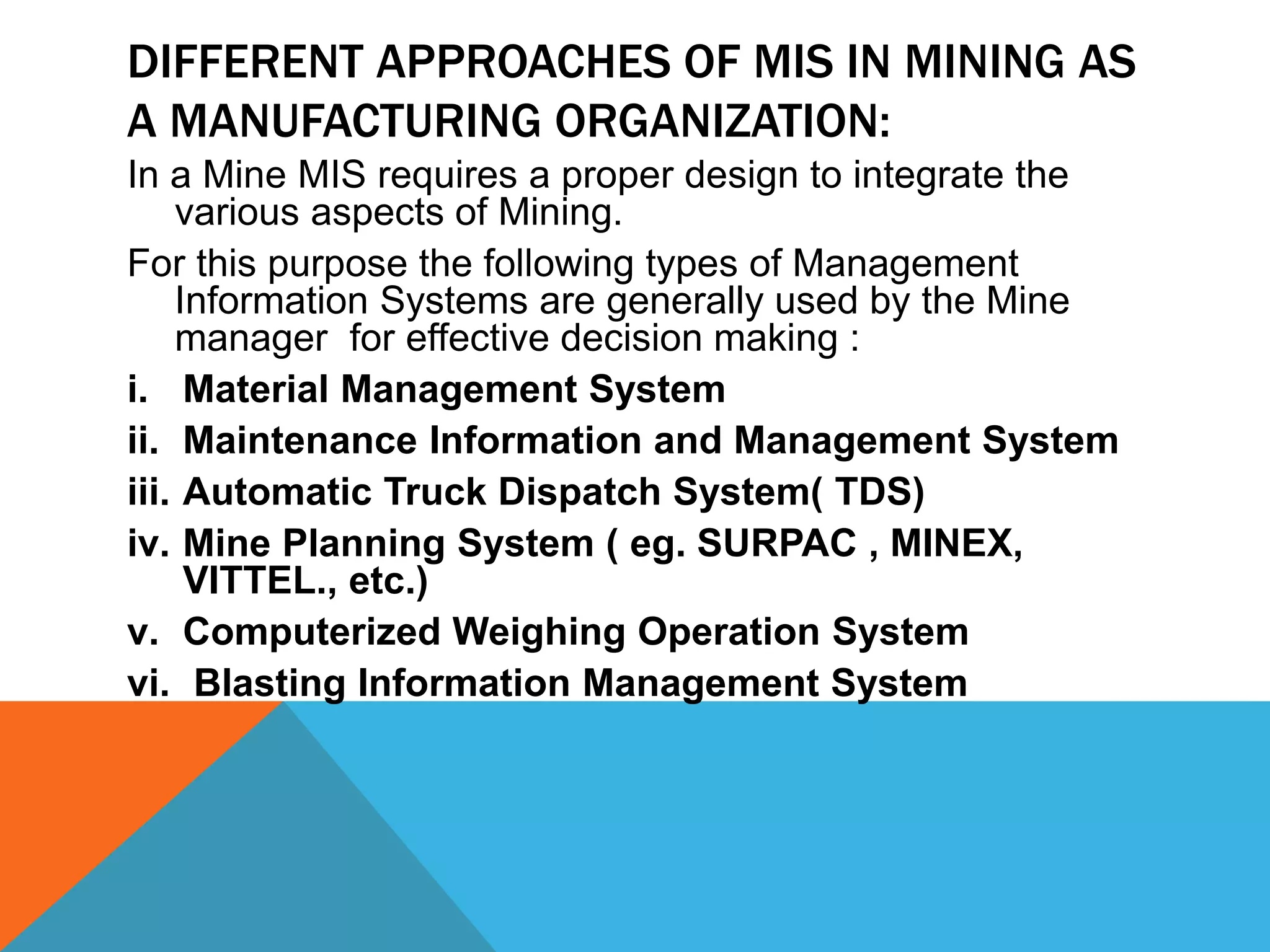 DIFFERENT APPROACHES OF MIS IN MINING AS A MANUFACTURING ORGANIZATION:

In a Mine MIS requires a proper design to integrate the various aspects of Mining.

For this purpose the following types of Management Information Systems are generally used by the Mine manager  for effective decision making :

i. Material Management System
ii. Maintenance Information and Management System
iii. Automatic Truck Dispatch System( TDS)
iv. Mine Planning System ( eg. SURPAC , MINEX, VITTEL., etc.)
v. Computerized Weighing Operation System
vi. Blasting Information Management System